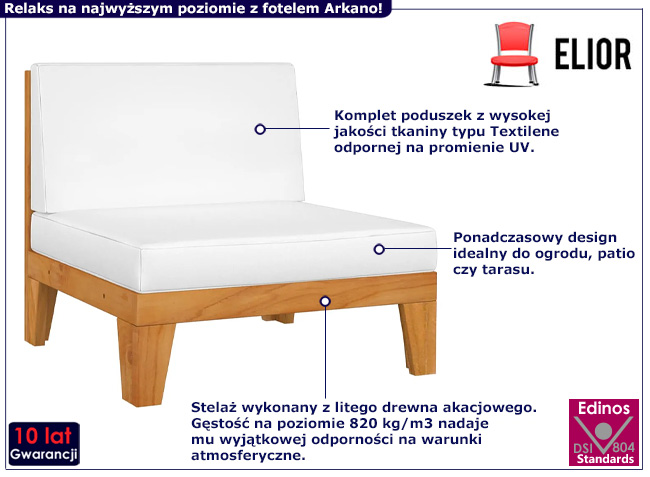 Relaks na najwyższym poziomie z fotelem Arkano!

ELIOR

Komplet poduszek z wysokej jakości tkaniny typu Textilene odpornej na promienie UV.

Ponadczasowy design idealny do ogrodu, patio czy tarasu.

Stelaż wykonany z litego drewna akacjowego. Gęstość na poziomie 820 kg/m3 nadaje mu wyjątkowej odporności na warunki atmosferyczne.

10 lat
Gwarancji

Edinos
DSI 804
Standards